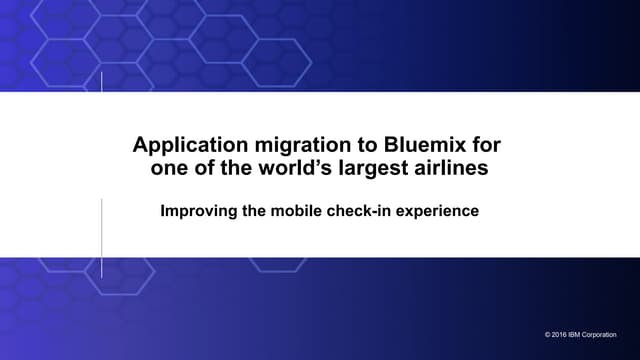 Application migration to Bluemix for one of the world's largest airlines

Improving the mobile check-in experience

© 2016 IBM Corporation